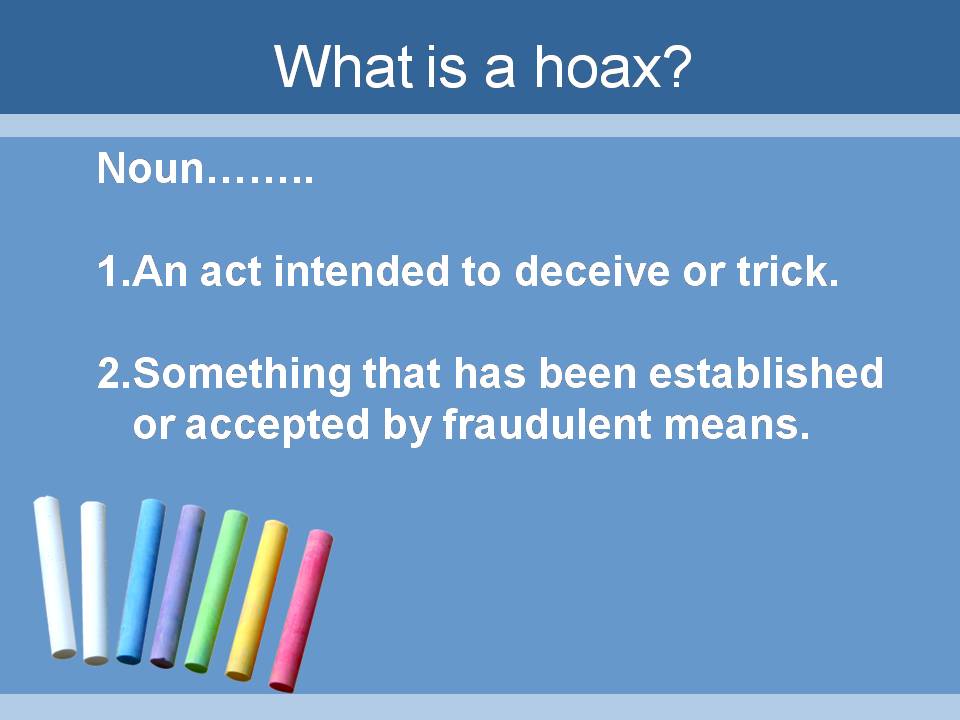 What is a hoax?

Noun……..

1.An act intended to deceive or trick.

2.Something that has been established or accepted by fraudulent means.